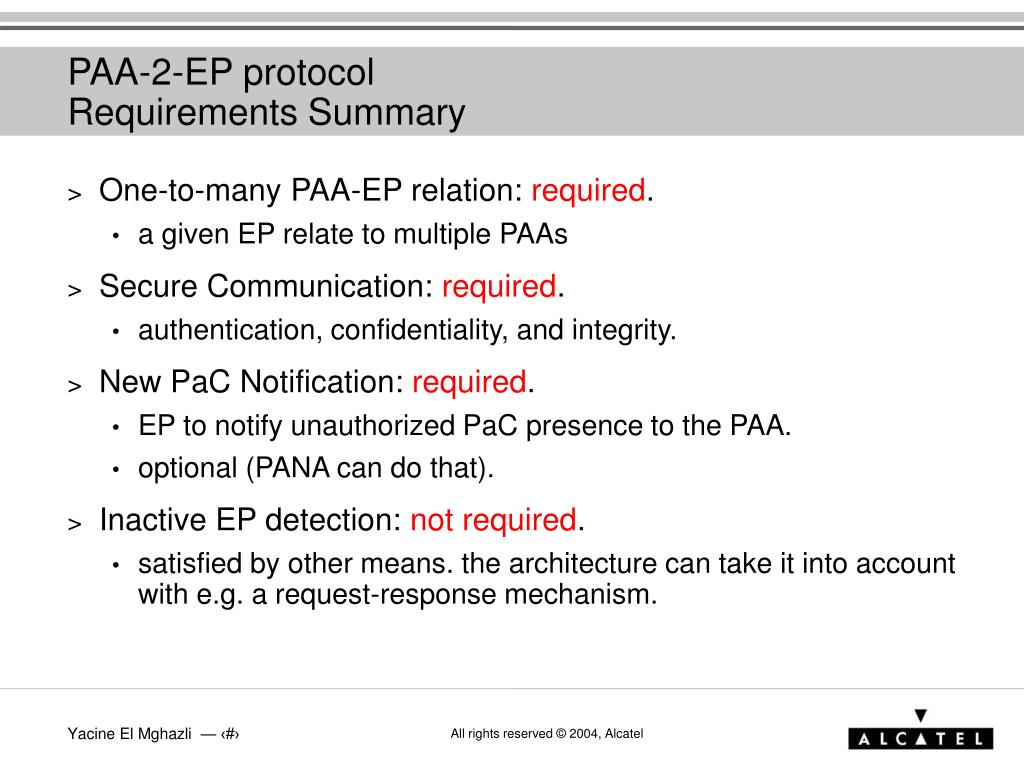 PAA-2-EP protocol
Requirements Summary

> One-to-many PAA-EP relation: required.
• a given EP relate to multiple PAAs

> Secure Communication: required.
• authentication, confidentiality, and integrity.

> New PaC Notification: required.
• EP to notify unauthorized PaC presence to the PAA.
• optional (PANA can do that).

> Inactive EP detection: not required.
• satisfied by other means. the architecture can take it into account with e.g. a request-response mechanism.

Yacine El Mghazli — ‹#›

All rights reserved © 2004, Alcatel

ALCATEL